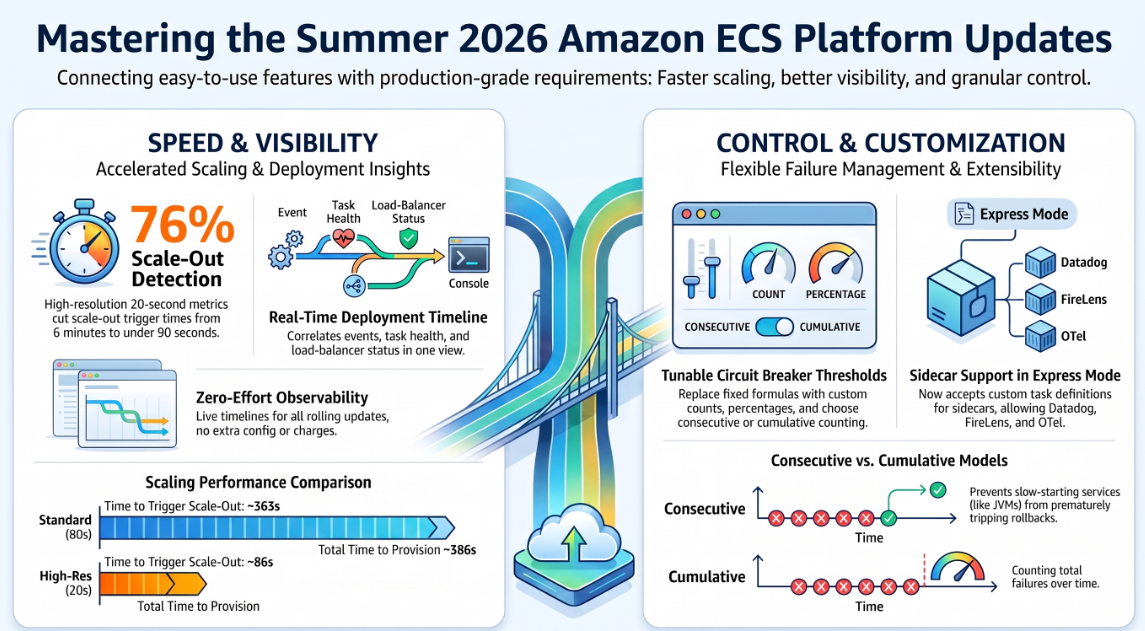 Mastering the Summer 2026 Amazon ECS Platform Updates

Connecting easy-to-use features with production-grade requirements: Faster scaling, better visibility, and granular control.

SPEED & VISIBILITY
Accelerated Scaling & Deployment Insights

76% Scale-Out Detection

High-resolution 20-second metrics cut scale-out trigger times from 6 minutes to under 90 seconds.

Event
Task Health
Load-Balancer Status
Console

Real-Time Deployment Timeline
Correlates events, task health, and load-balancer status in one view.

Zero-Effort Observability
Live timelines for all rolling updates, no extra config or charges.

Scaling Performance Comparison

Standard (80s)
Time to Trigger Scale-Out: ~363s
Total Time to Provision ~386s

High-Res (20s)
Time to Trigger Scale-Out: ~86s
Total Time to Provision

CONTROL & CUSTOMIZATION
Flexible Failure Management & Extensibility

COUNT
PERCENTAGE
CONSECUTIVE
CUMULATIVE

Tunable Circuit Breaker Thresholds
Replace fixed formulas with custom counts, percentages, and choose consecutive or cumulative counting.

Express Mode
Datadog
FireLens
OTel

Sidecar Support in Express Mode
Now accepts custom task definitions for sidecars, allowing Datadog, FireLens, and OTel.

Consecutive vs. Cumulative Models

Consecutive
Time
Prevents slow-starting services (like JVMs) from prematurely tripping rollbacks.

Cumulative
Time
Counting total failures over time.